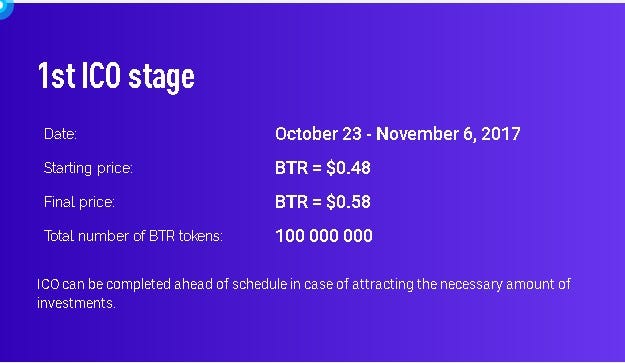 1st ICO stage

| | |
|---|---|
| Date: | October 23 - November 6, 2017 |
| Starting price: | BTR = \$0.48 |
| Final price: | BTR = \$0.58 |
| Total number of BTR tokens: | 100 000 000 |

ICO can be completed ahead of schedule in case of attracting the necessary amount of investments.